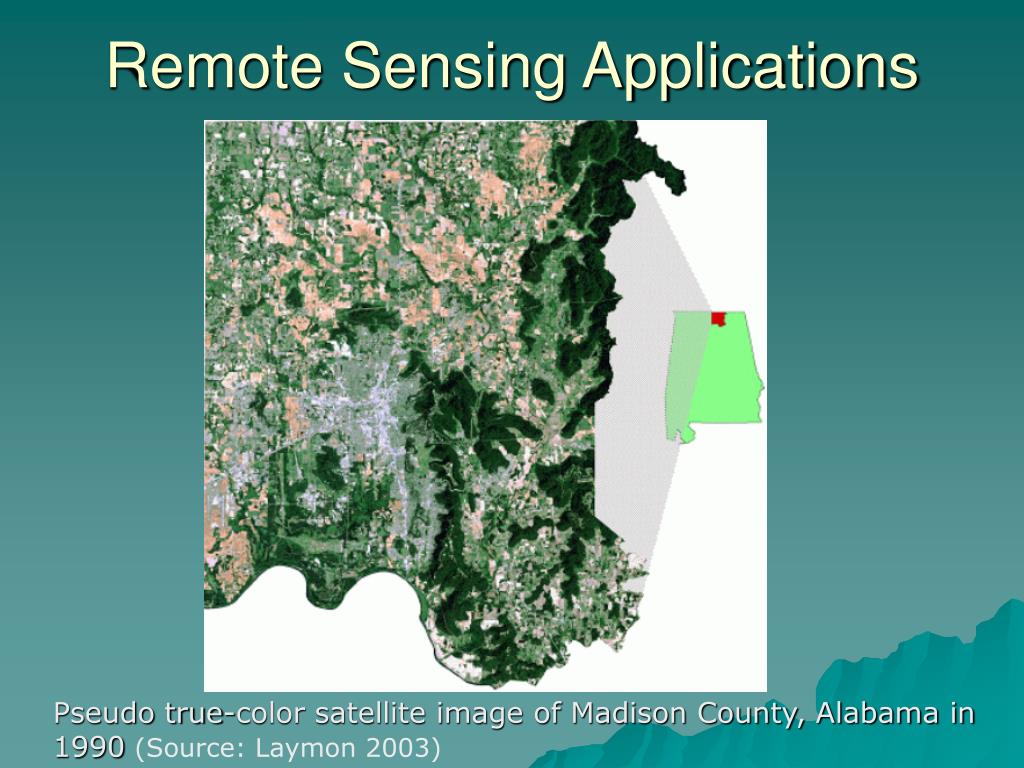 Remote Sensing Applications

Pseudo true-color satellite image of Madison County, Alabama in 1990 (Source: Laymon 2003)